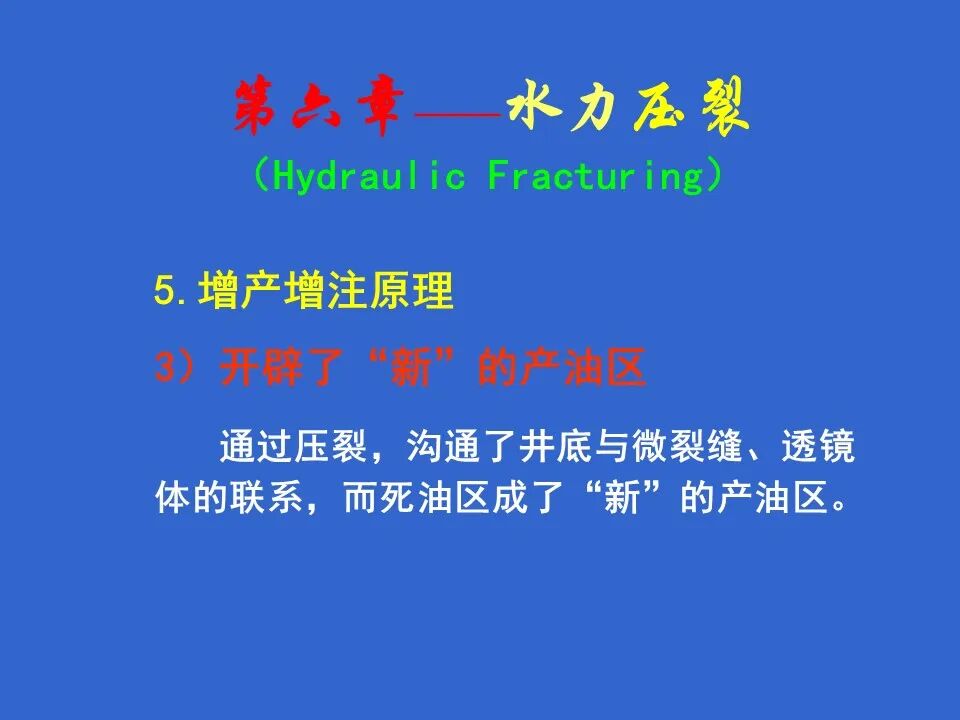 第六章——水力压裂
（Hydraulic Fracturing）

5.增产增注原理

3）开辟了“新”的产油区

通过压裂，沟通了井底与微裂缝、透镜体的联系，而死油区成了“新”的产油区。